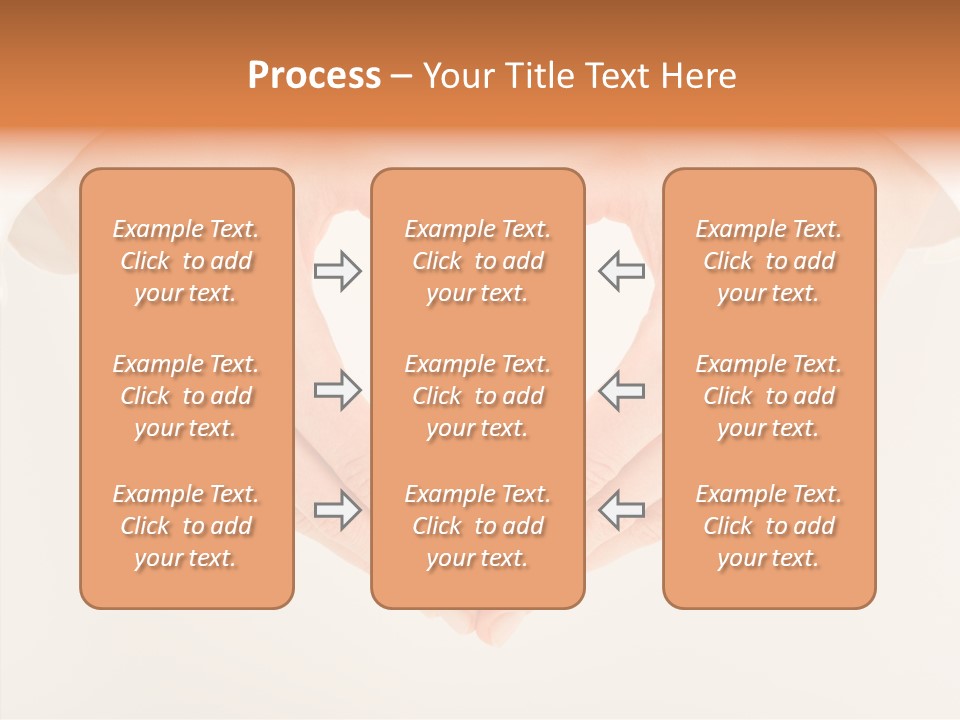 Process – Your Title Text Here

Example Text. Click to add your text.

Example Text. Click to add your text.

Example Text. Click to add your text.

Example Text. Click to add your text.

Example Text. Click to add your text.

Example Text. Click to add your text.

Example Text. Click to add your text.

Example Text. Click to add your text.

Example Text. Click to add your text.